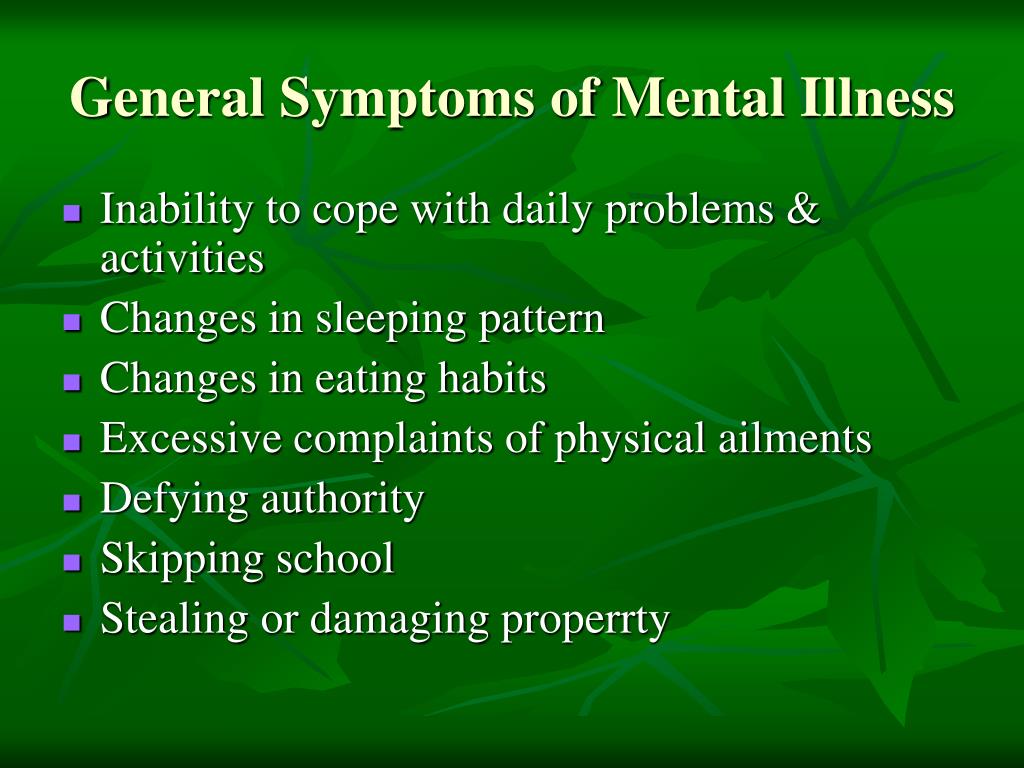 General Symptoms of Mental Illness

- Inability to cope with daily problems & activities
- Changes in sleeping pattern
- Changes in eating habits
- Excessive complaints of physical ailments
- Defying authority
- Skipping school
- Stealing or damaging properrty